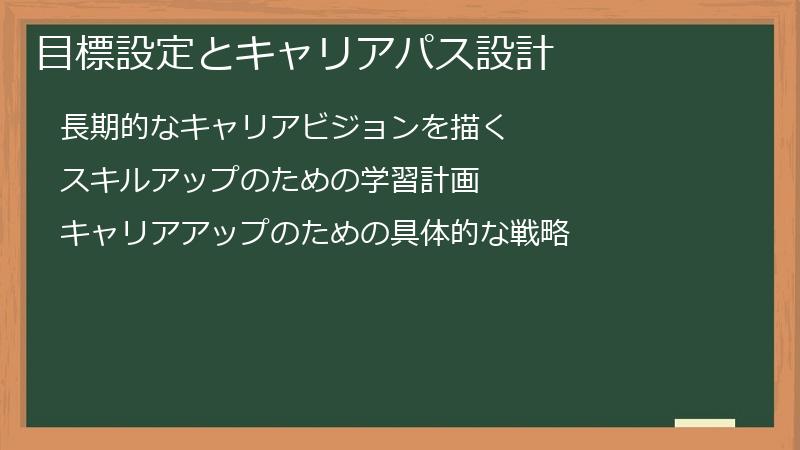 目標設定とキャリアパス設計

長期的なキャリアビジョンを描く

スキルアップのための学習計画

キャリアアップのための具体的な戦略